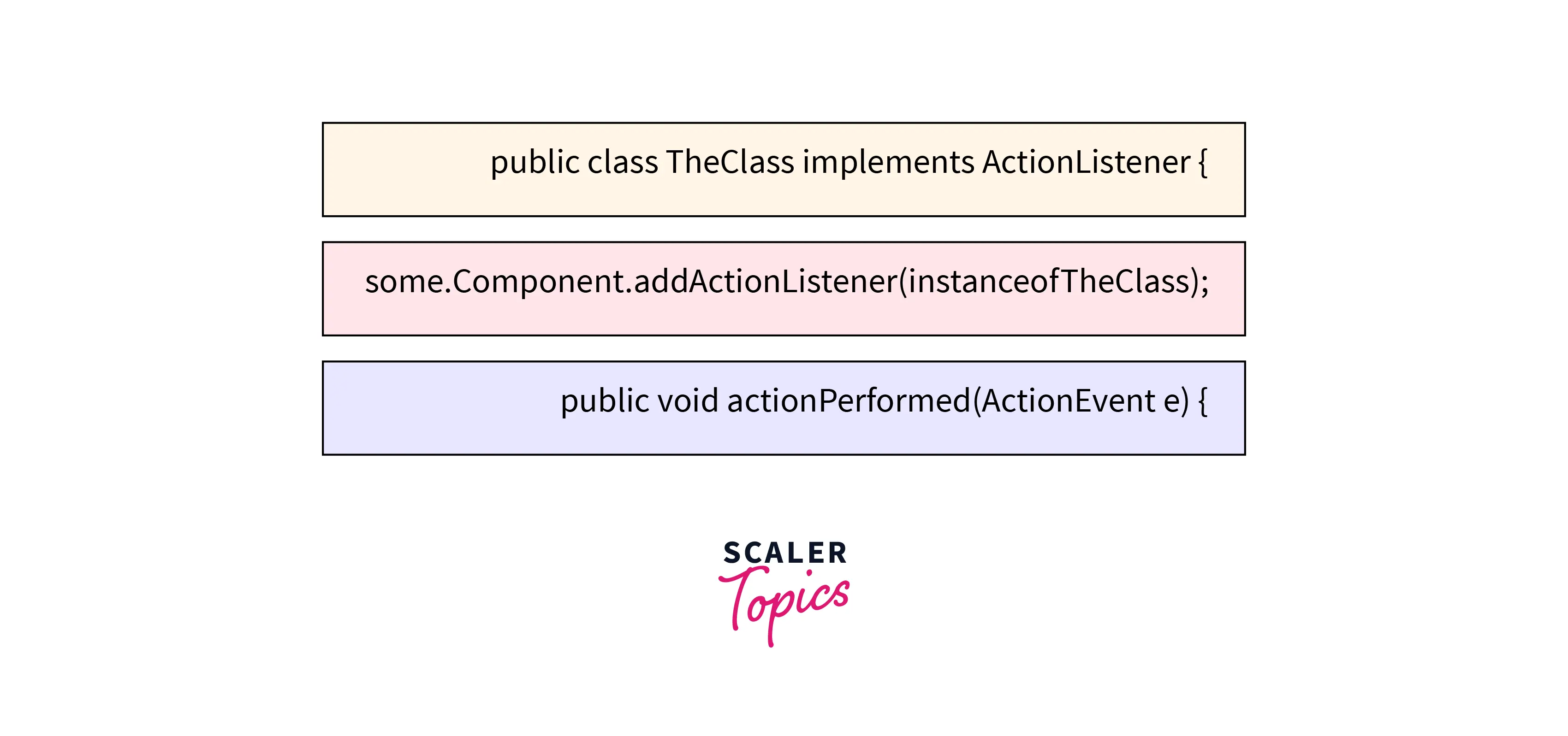 public class TheClass implements ActionListener {

some.Component.addActionListener(instanceofTheClass);

public void actionPerformed(ActionEvent e) {

SCALER
Topics